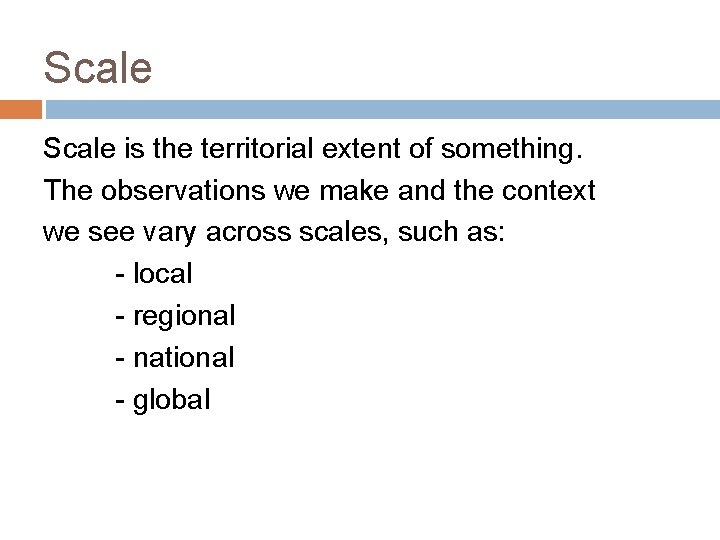 Scale

Scale is the territorial extent of something. The observations we make and the context we see vary across scales, such as:

- local
- regional
- national
- global